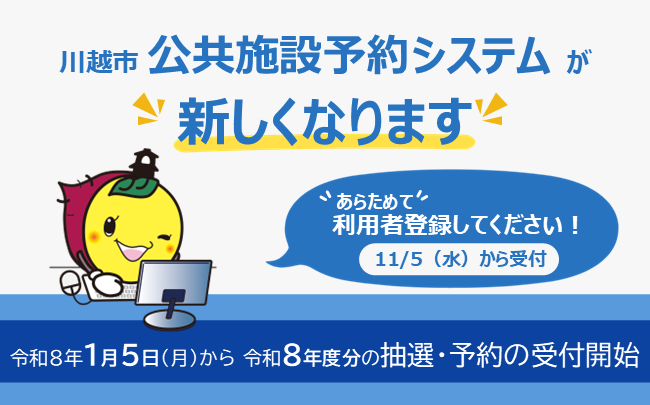 川越市 公共施設予約システム が

新しくなります

あらためて
利用者登録してください！
11/5（水）から受付

令和８年1月5日（月）から 令和8年度分の抽選・予約の受付開始